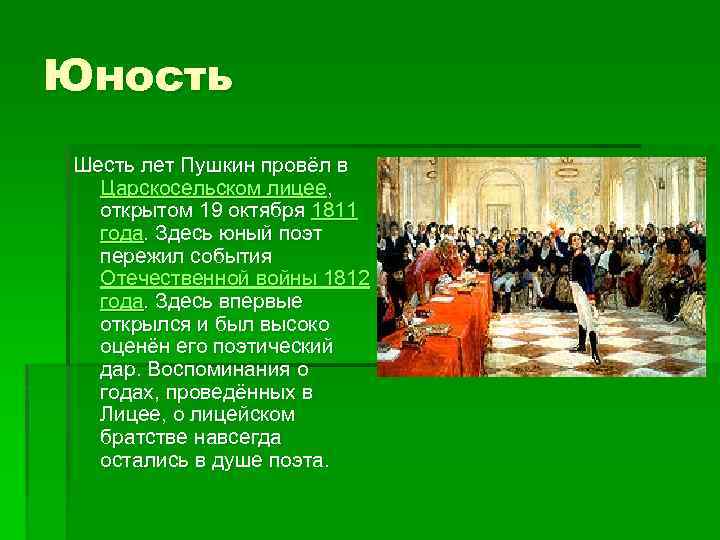 Юность

Шесть лет Пушкин провёл в Царскосельском лицее, открытом 19 октября 1811 года. Здесь юный поэт пережил события Отечественной войны 1812 года. Здесь впервые открылся и был высоко оценён его поэтический дар. Воспоминания о годах, проведённых в Лицее, о лицейском братстве навсегда остались в душе поэта.